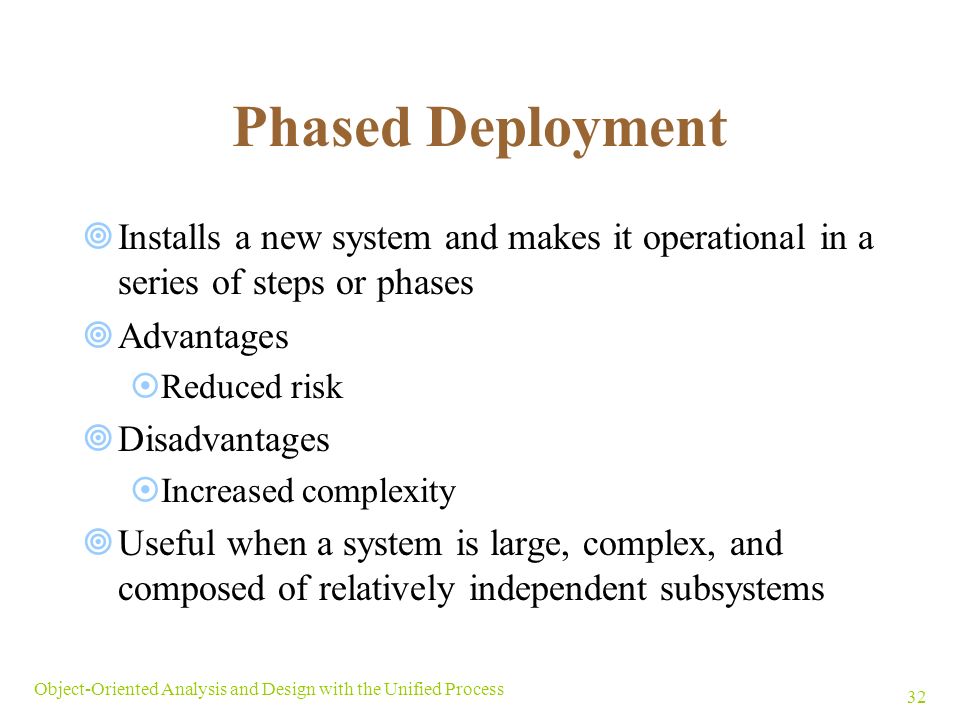 Phased Deployment

Installs a new system and makes it operational in a series of steps or phases

Advantages

Reduced risk

Disadvantages

Increased complexity

Useful when a system is large, complex, and composed of relatively independent subsystems

Object-Oriented Analysis and Design with the Unified Process

32